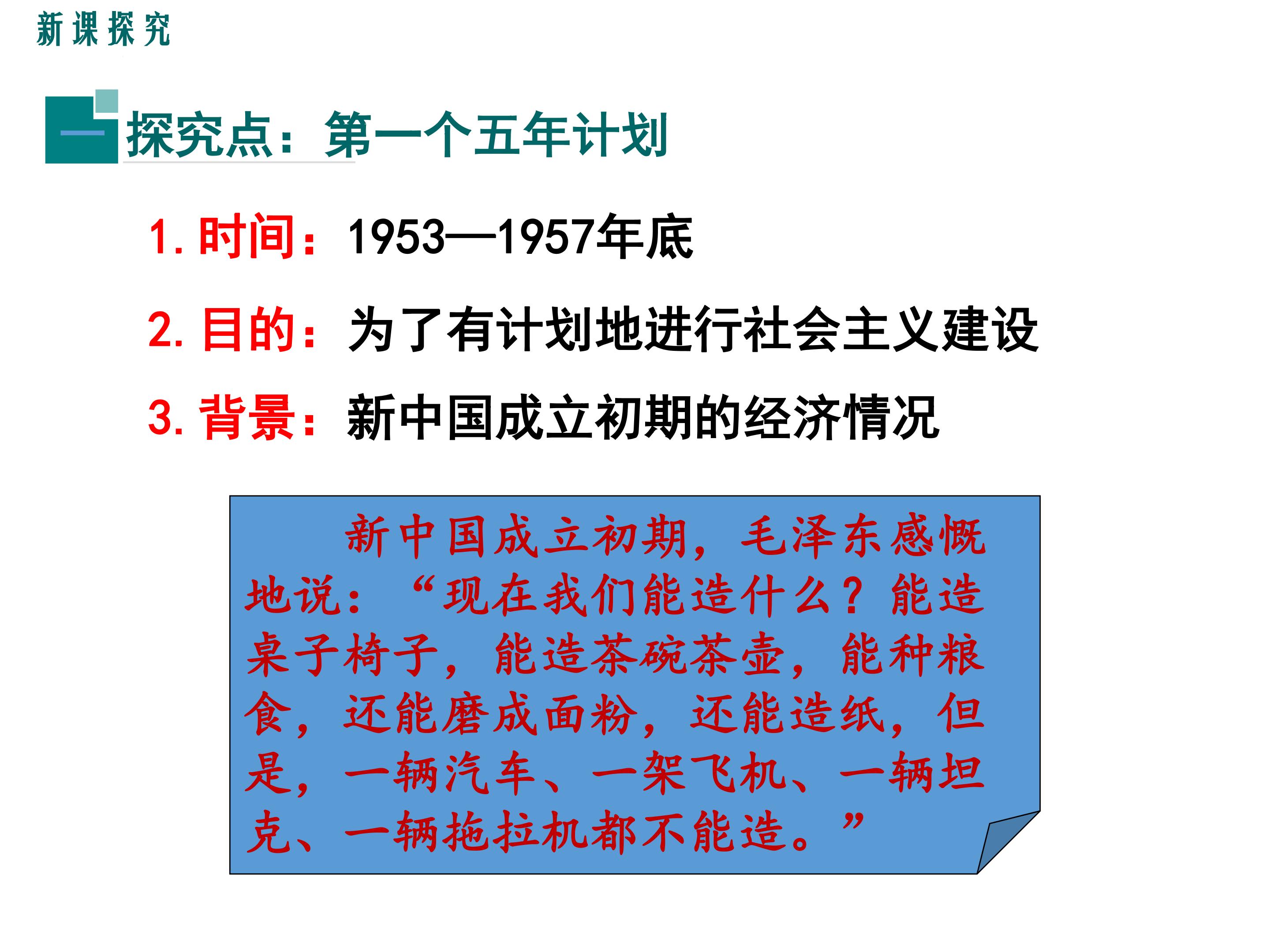 新课探究

一 探究点：第一个五年计划

1. 时间：1953—1957年底

2. 目的：为了有计划地进行社会主义建设

3. 背景：新中国成立初期的经济情况

新中国成立初期，毛泽东感慨地说：“现在我们能造什么？能造桌子椅子，能造茶碗茶壶，能种粮食，还能磨成面粉，还能造纸，但是，一辆汽车、一架飞机、一辆坦克、一辆拖拉机都不能造。”